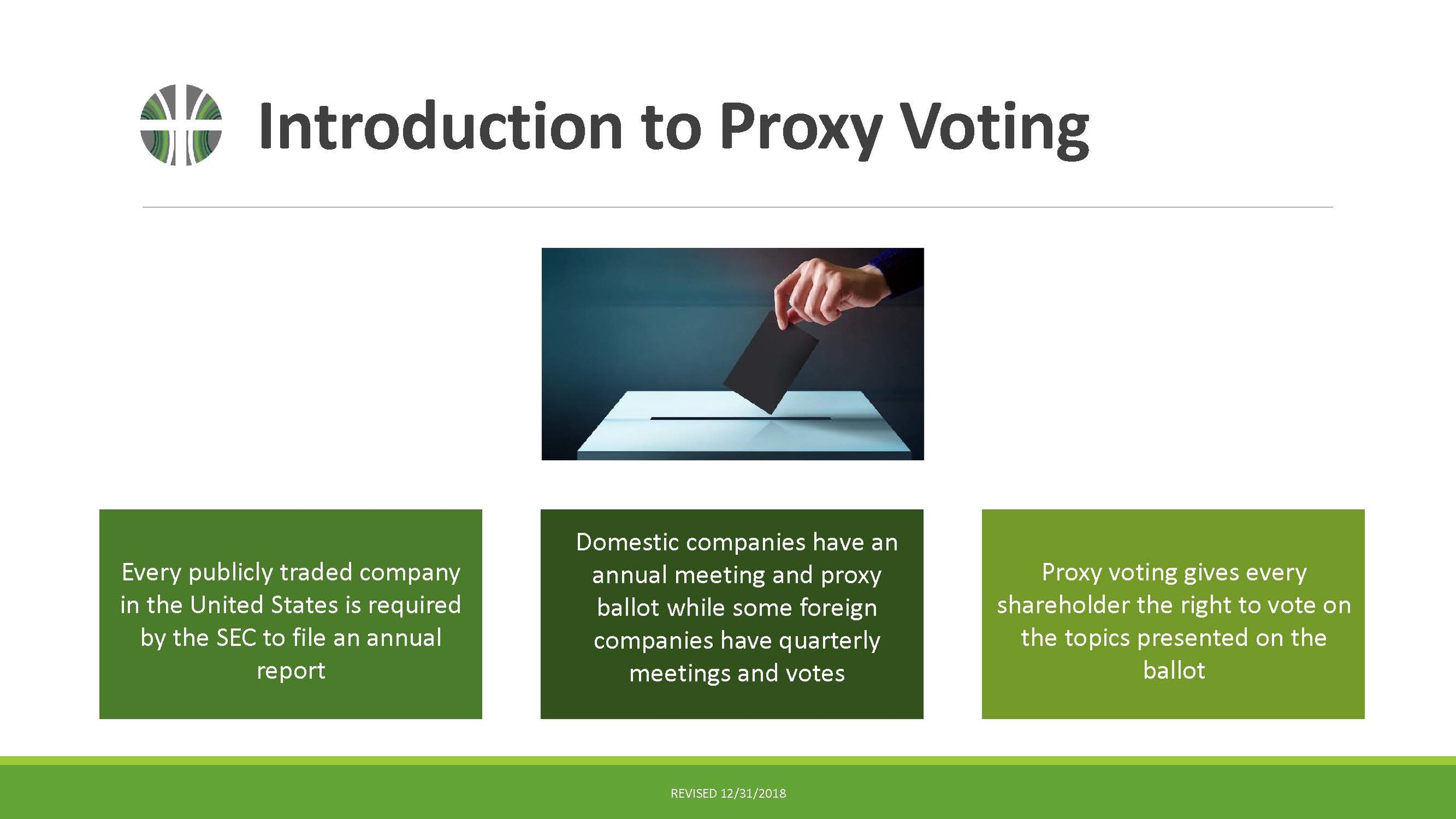 Introduction to Proxy Voting

Every publicly traded company in the United States is required by the SEC to file an annual report

Domestic companies have an annual meeting and proxy ballot while some foreign companies have quarterly meetings and votes

Proxy voting gives every shareholder the right to vote on the topics presented on the ballot

REVISED 12/31/2018